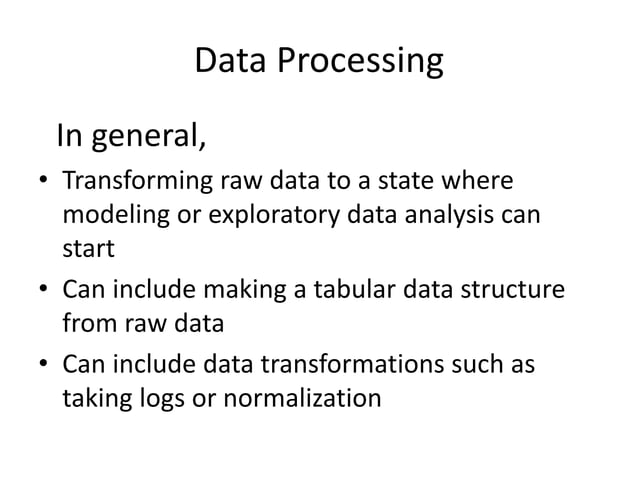 Data Processing

In general,

• Transforming raw data to a state where modeling or exploratory data analysis can start

• Can include making a tabular data structure from raw data

• Can include data transformations such as taking logs or normalization